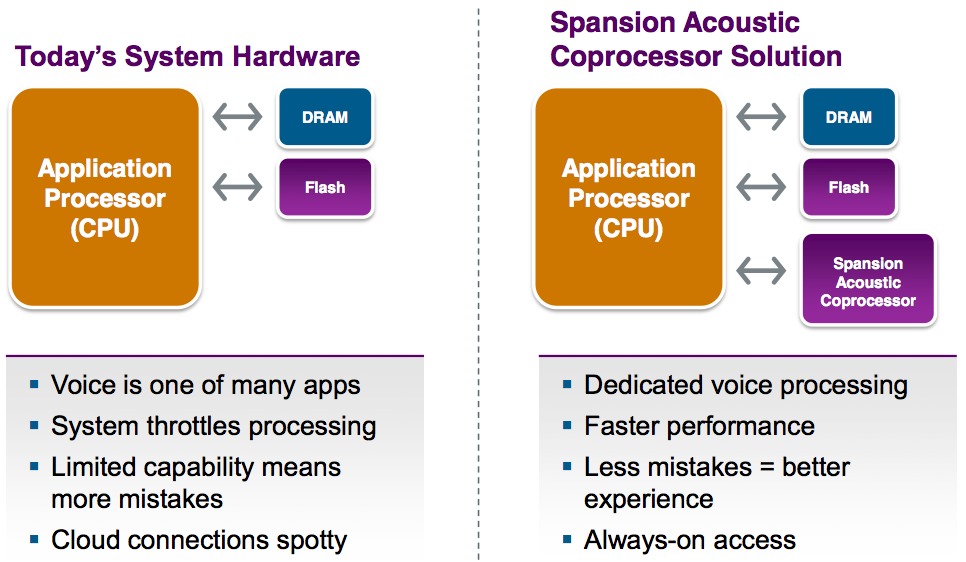 Today's System Hardware

Application Processor (CPU)

DRAM

Flash

- Voice is one of many apps
- System throttles processing
- Limited capability means more mistakes
- Cloud connections spotty

Spansion Acoustic Coprocessor Solution

Application Processor (CPU)

DRAM

Flash

Spansion Acoustic Coprocessor

- Dedicated voice processing
- Faster performance
- Less mistakes = better experience
- Always-on access